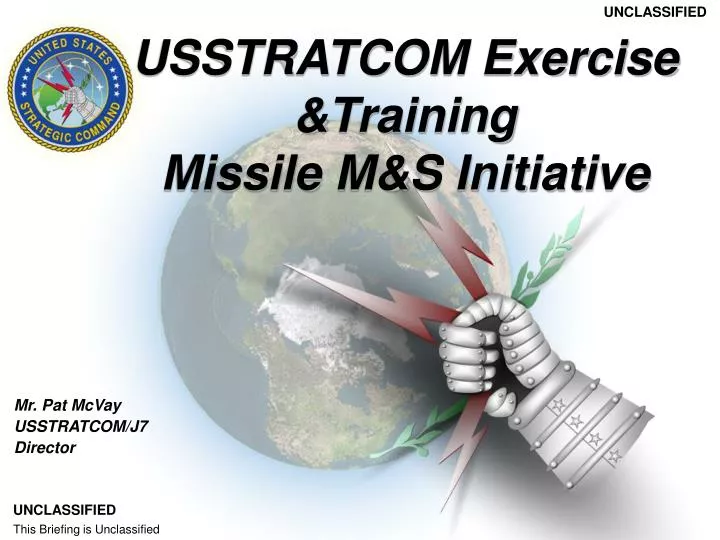 UNCLASSIFIED

UNITED STATES STRATEGIC COMMAND

USSTRATCOM Exercise &Training Missile M&S Initiative

Mr. Pat McVay
USSTRATCOM/J7
Director

UNCLASSIFIED
This Briefing is Unclassified